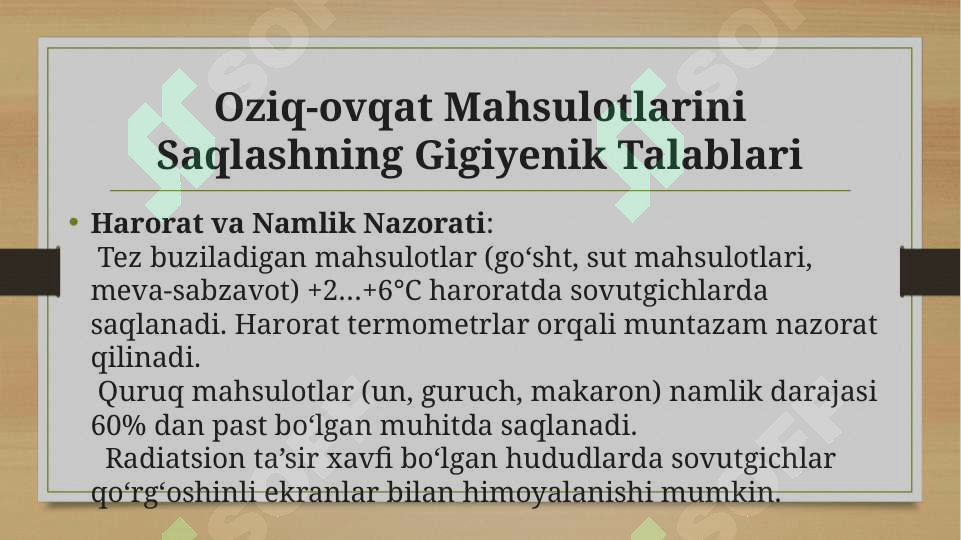 Oziq-ovqat Mahsulotlarini Saqlashning Gigiyenik Talablari

• **Harorat va Namlik Nazorati**:
Tez buziladigan mahsulotlar (go‘sht, sut mahsulotlari, meva-sabzavot) +2…+6°C haroratda sovutgichlarda saqlanadi. Harorat termometrlar orqali muntazam nazorat qilinadi.
Quruq mahsulotlar (un, guruch, makaron) namlik darajasi 60% dan past bo‘lgan muhitda saqlanadi.
Radiatsion ta’sir xavfi bo‘lgan hududlarda sovutgichlar qo‘rg‘oshinli ekranlar bilan himoyalanishi mumkin.